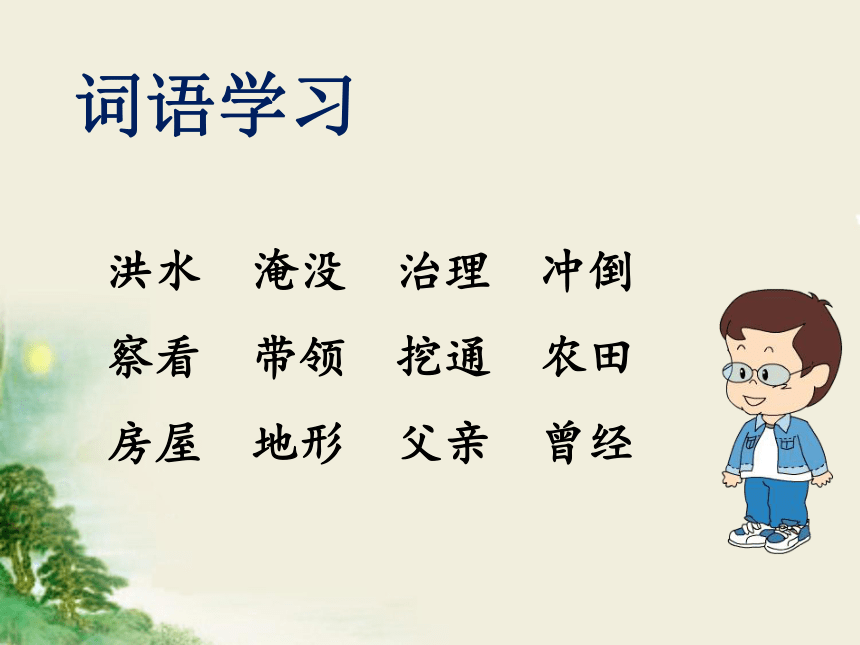 词语学习

洪水　淹没　治理　冲倒
察看　带领　挖通　农田
房屋　地形　父亲　曾经